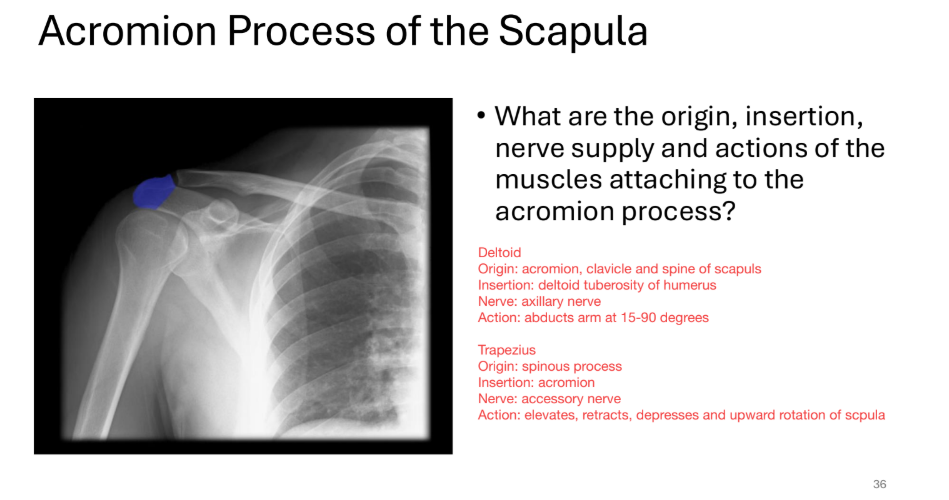 Acromion Process of the Scapula

• What are the origin, insertion, nerve supply and actions of the muscles attaching to the acromion process?

Deltoid
Origin: acromion, clavicle and spine of scapuls
Insertion: deltoid tuberosity of humerus
Nerve: axillary nerve
Action: abducts arm at 15-90 degrees

Trapezius
Origin: spinous process
Insertion: acromion
Nerve: accessory nerve
Action: elevates, retracts, depresses and upward rotation of scpula

36